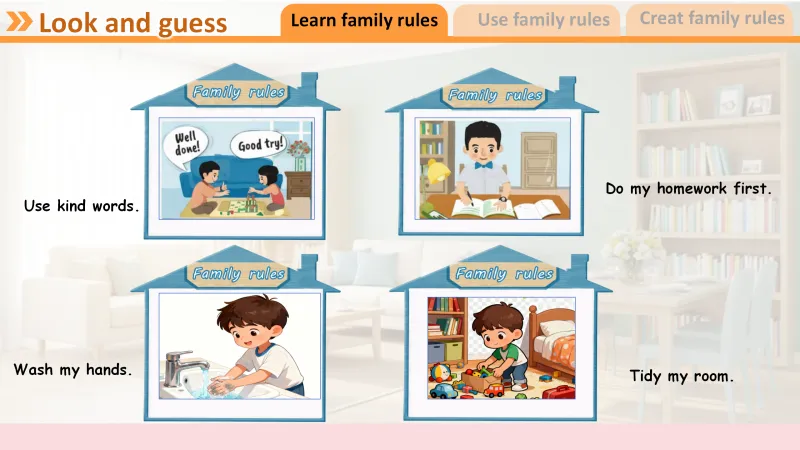 Look and guess

Learn family rules

Use family rules

Creat family rules

Family rules

Well done!

Good try!

Use kind words.

Family rules

Do my homework first.

Family rules

Wash my hands.

Family rules

Tidy my room.